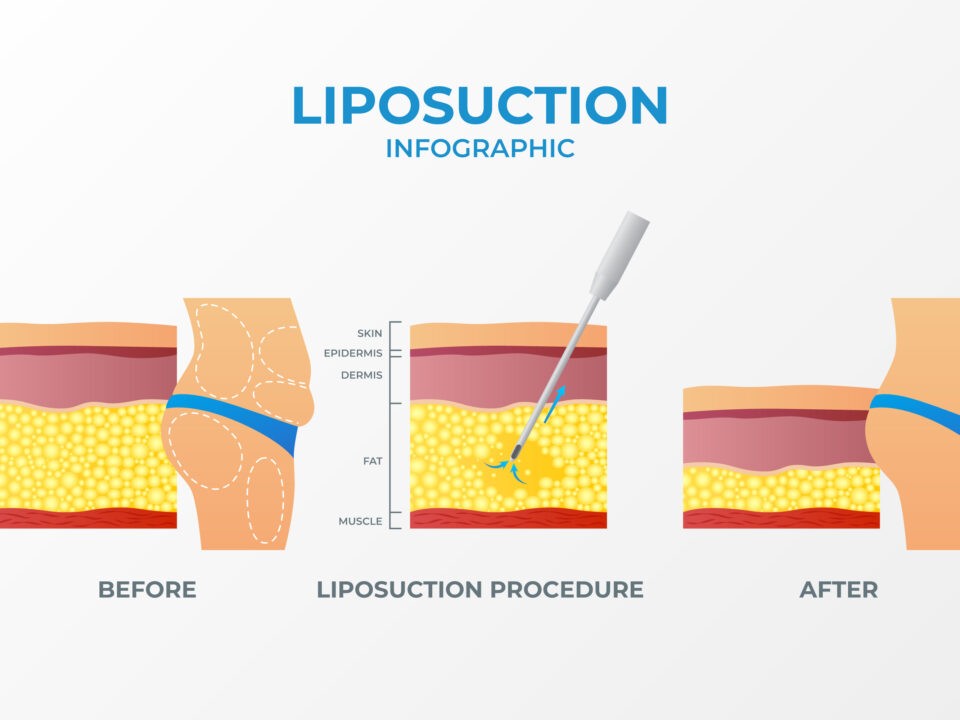 LIPOSUCTION
INFOGRAPHIC

SKIN
EPIDERMIS
DERMIS
FAT
MUSCLE

BEFORE

LIPOSUCTION PROCEDURE

AFTER